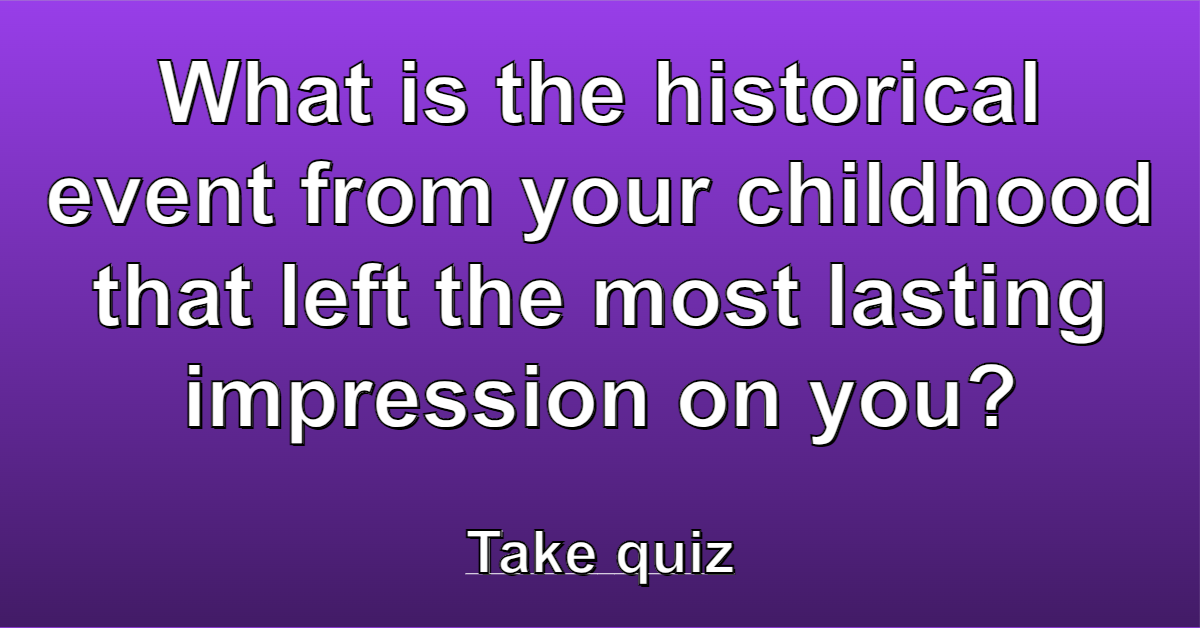 What is the historical event from your childhood that left the most lasting impression on you?

Take quiz